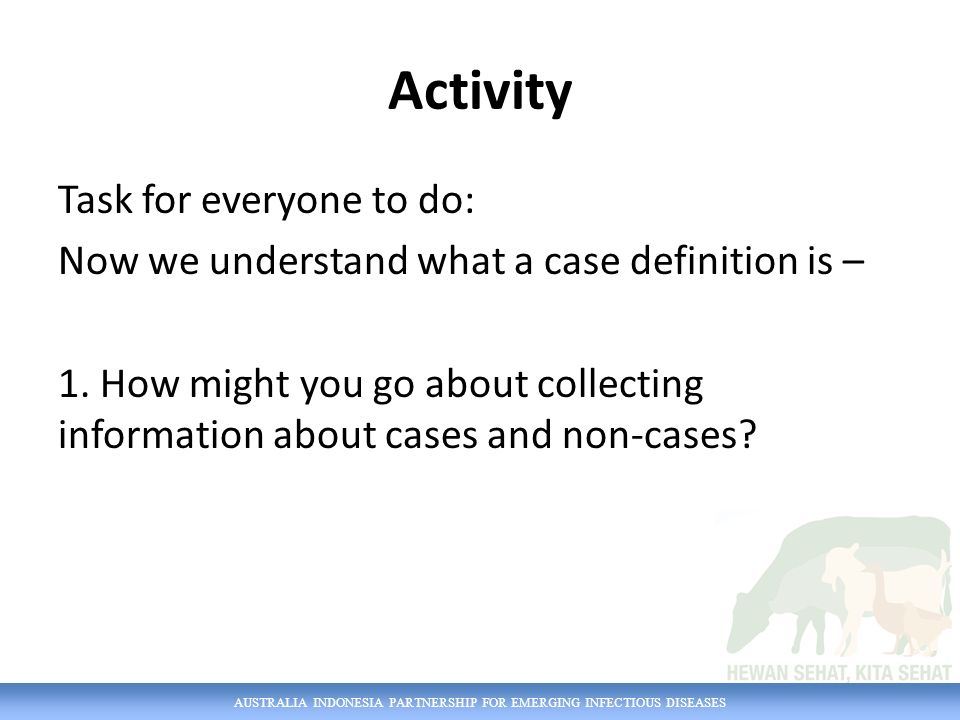 Activity

Task for everyone to do:

Now we understand what a case definition is –

1. How might you go about collecting information about cases and non-cases?

HEWAN SEHAT, KITA SEHAT

AUSTRALIA INDONESIA PARTNERSHIP FOR EMERGING INFECTIOUS DISEASES